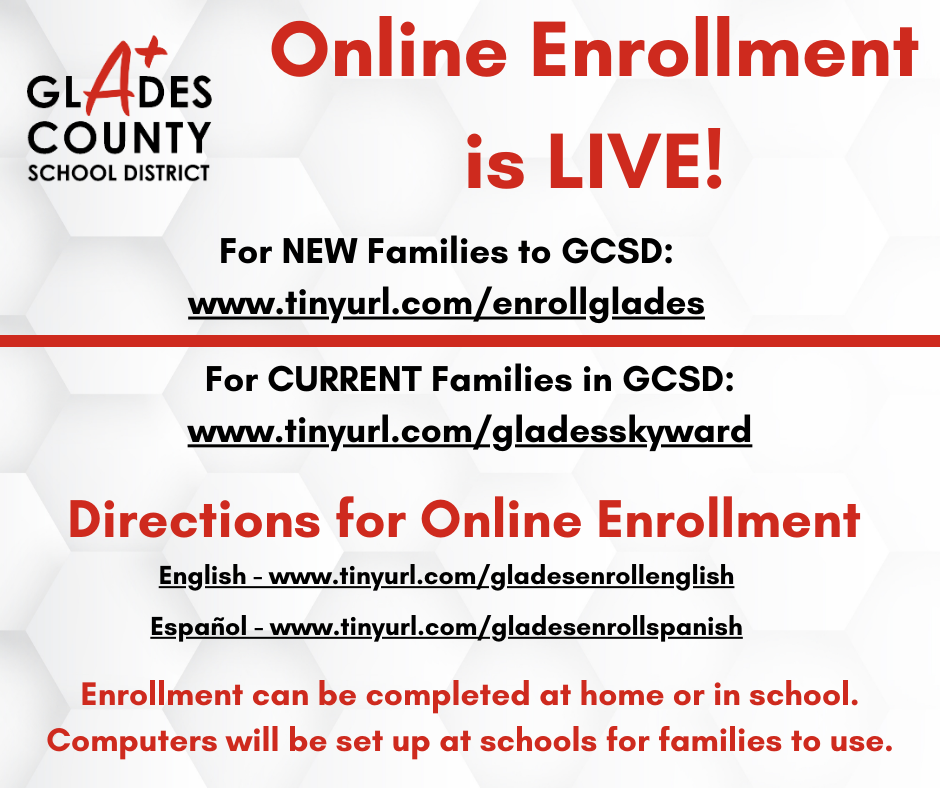 GLADES COUNTY SCHOOL DISTRICT

Online Enrollment is LIVE!

For NEW Families to GCSD:
www.tinyurl.com/enrollglades

For CURRENT Families in GCSD:
www.tinyurl.com/gladesskyward

Directions for Online Enrollment

English - www.tinyurl.com/gladesenrollenglish

Español - www.tinyurl.com/gladesenrollspanish

Enrollment can be completed at home or in school. Computers will be set up at schools for families to use.